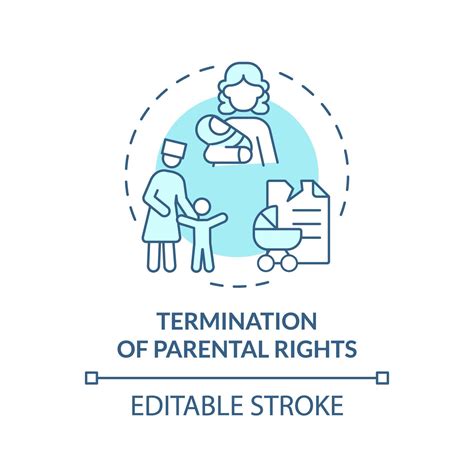 TERMINATION OF PARENTAL RIGHTS

EDITABLE STROKE